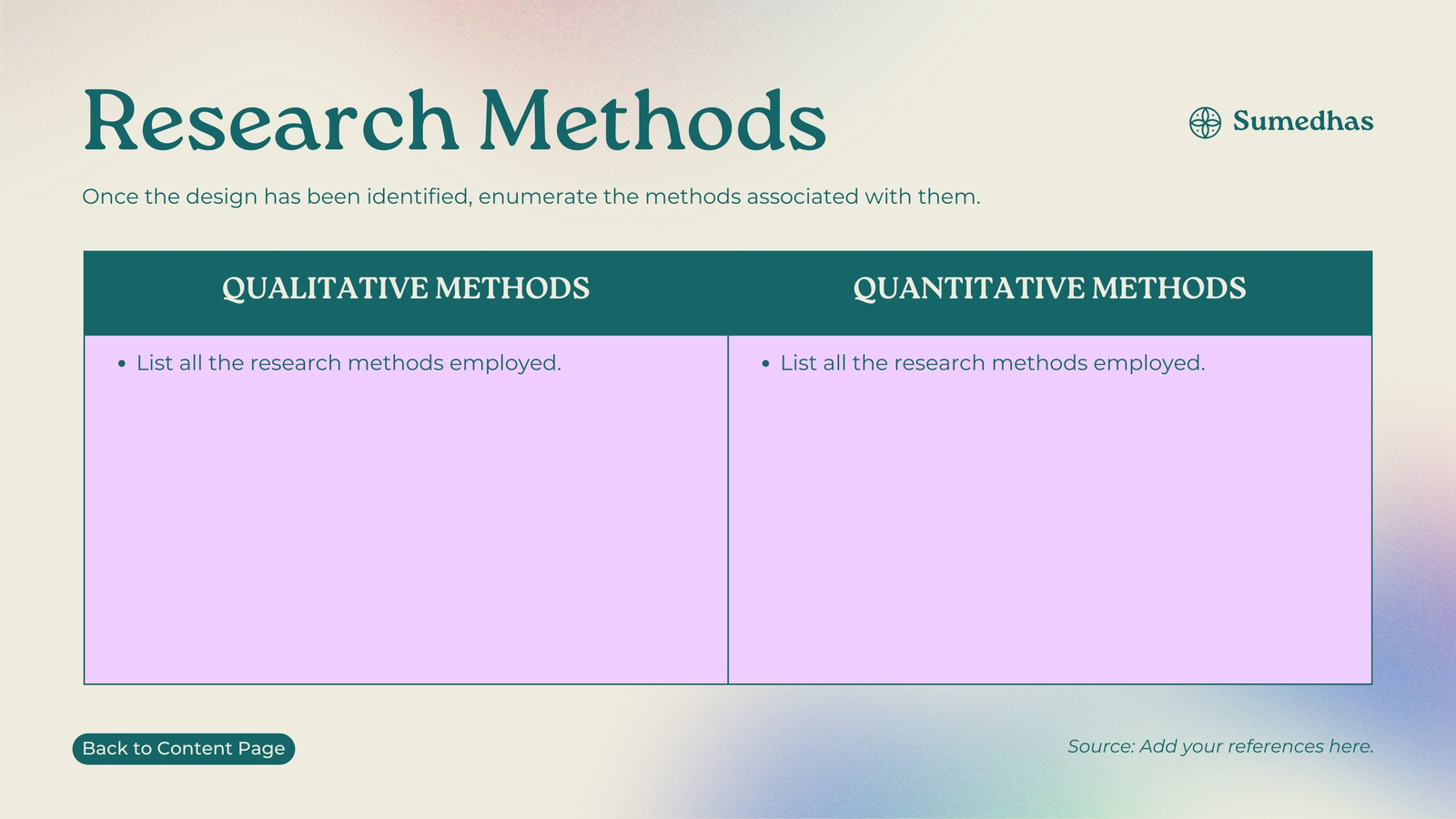 Research Methods

Sumedhas

Once the design has been identified, enumerate the methods associated with them.

| QUALITATIVE METHODS | QUANTITATIVE METHODS |
|---|---|
| • List all the research methods employed. | • List all the research methods employed. |

Back to Content Page

Source: Add your references here.